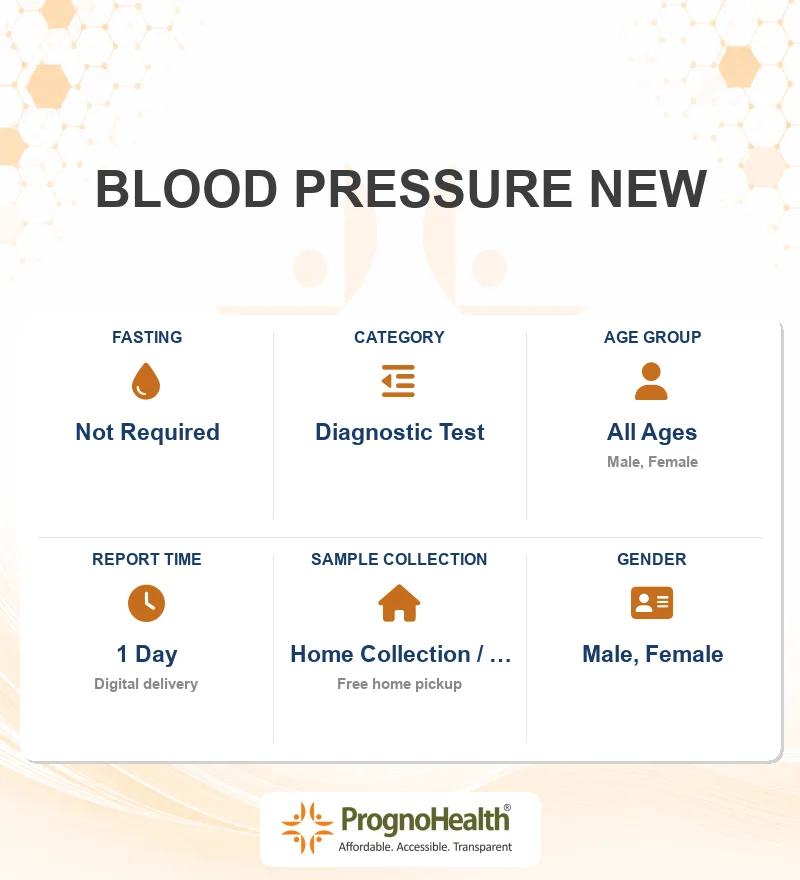 BLOOD PRESSURE NEW

FASTING
Not Required

CATEGORY
Diagnostic Test

AGE GROUP
All Ages
Male, Female

REPORT TIME
1 Day
Digital delivery

SAMPLE COLLECTION
Home Collection / …
Free home pickup

GENDER
Male, Female

PrognoHealth®
Affordable. Accessible. Transparent